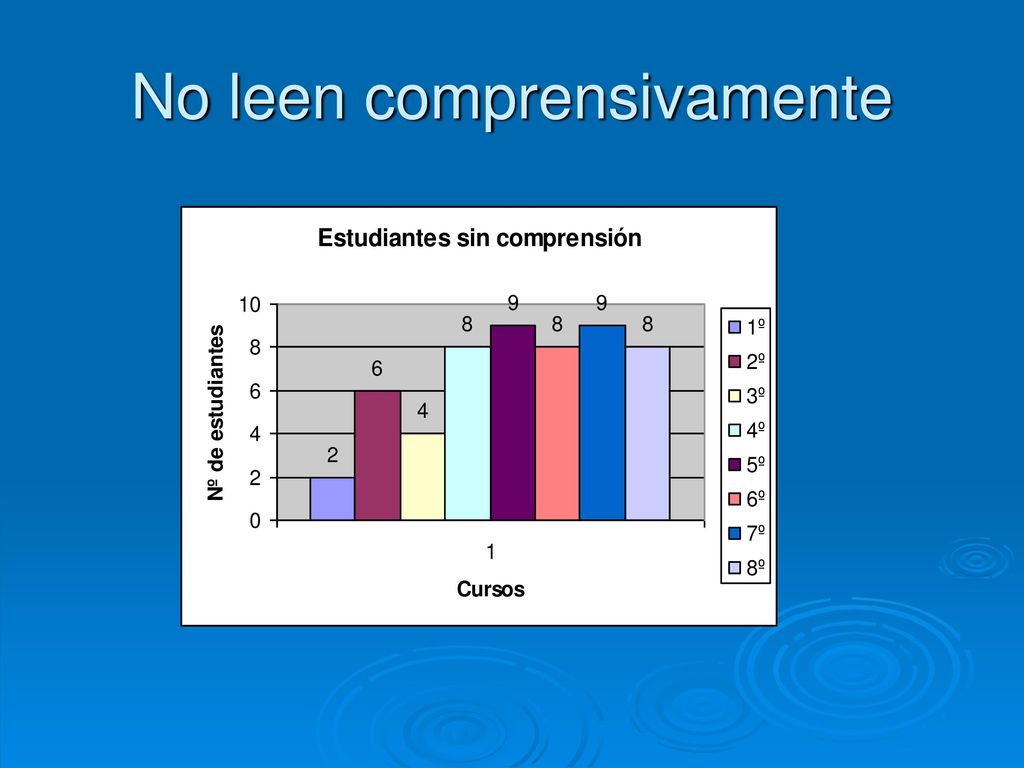 No leen comprensivamente

Estudiantes sin comprensión

Nº de estudiantes

10
8
6
4
2
0

2
6
4
8
9
8
9
8

1

Cursos

1º
2º
3º
4º
5º
6º
7º
8º